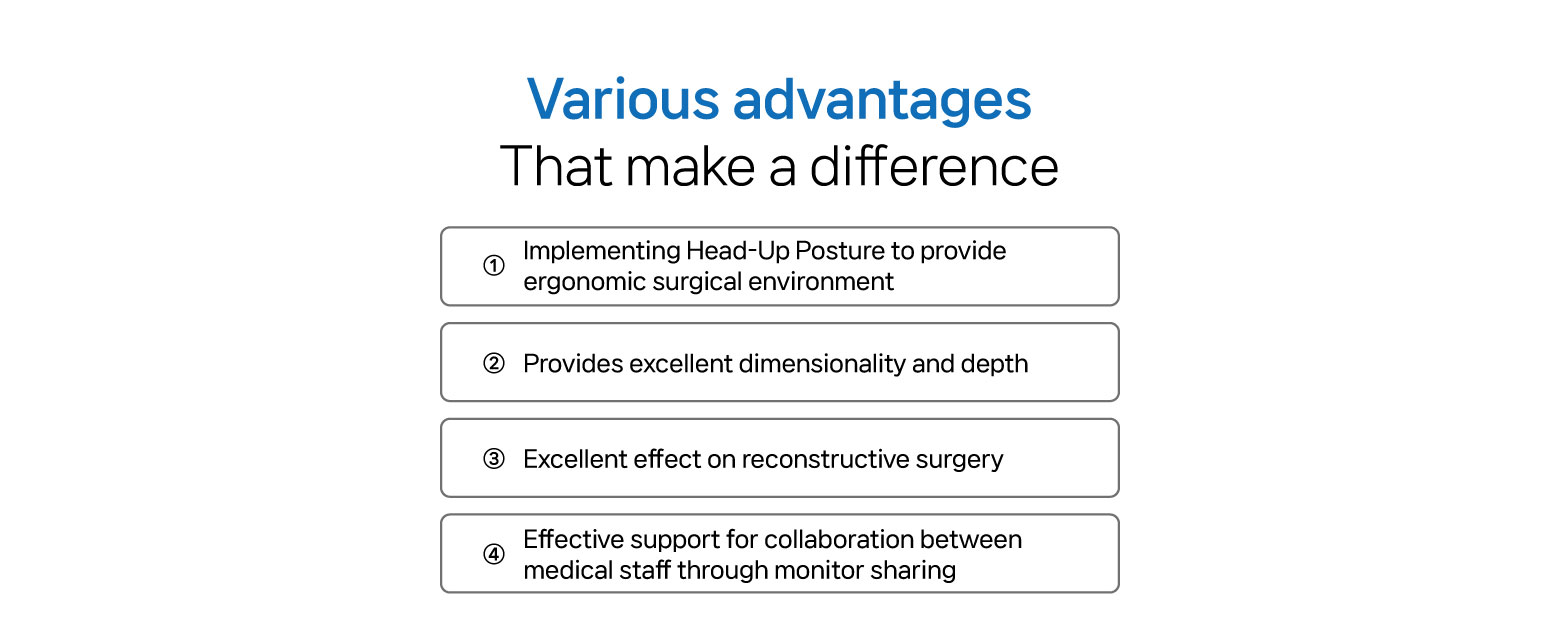 Various advantages
That make a difference

① Implementing Head-Up Posture to provide ergonomic surgical environment

② Provides excellent dimensionality and depth

③ Excellent effect on reconstructive surgery

④ Effective support for collaboration between medical staff through monitor sharing